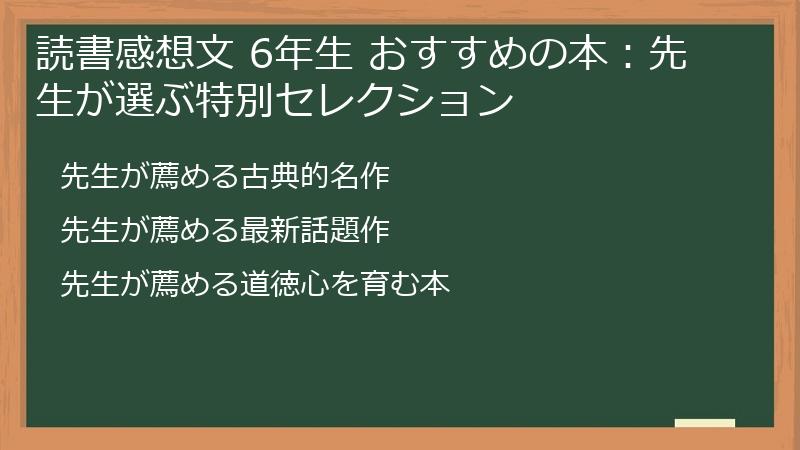 読書感想文 6年生 おすすめの本：先生が選ぶ特別セレクション

先生が薦める古典的名作

先生が薦める最新話題作

先生が薦める道徳心を育む本